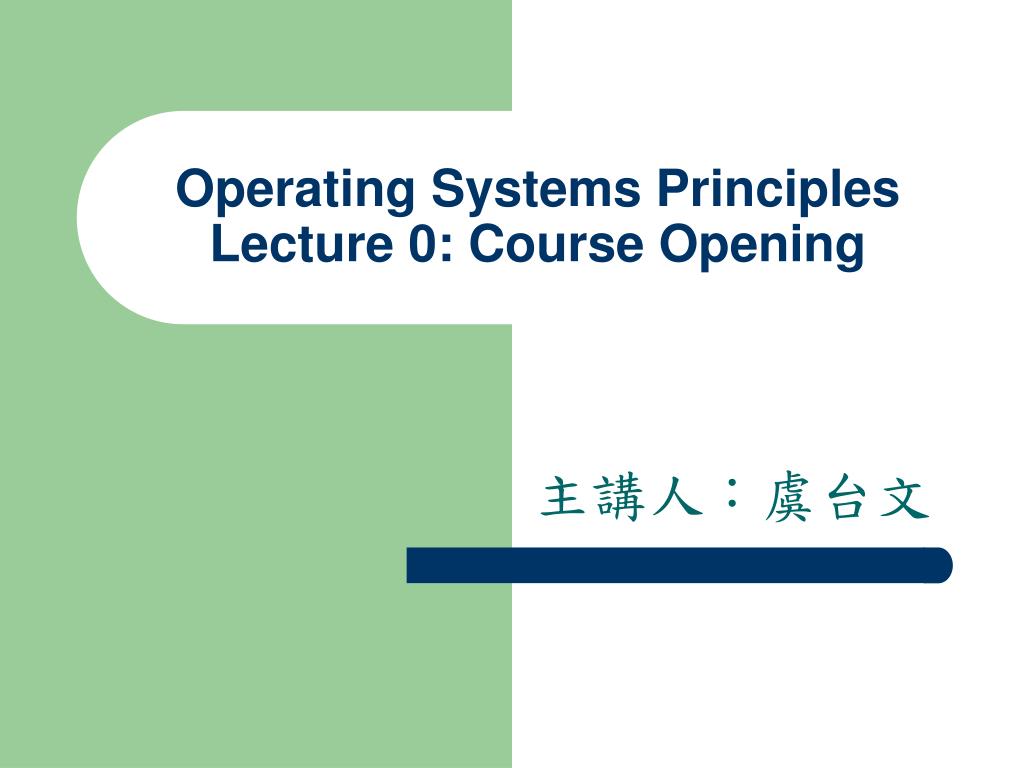 Operating Systems Principles
Lecture 0: Course Opening

主講人：虞台文